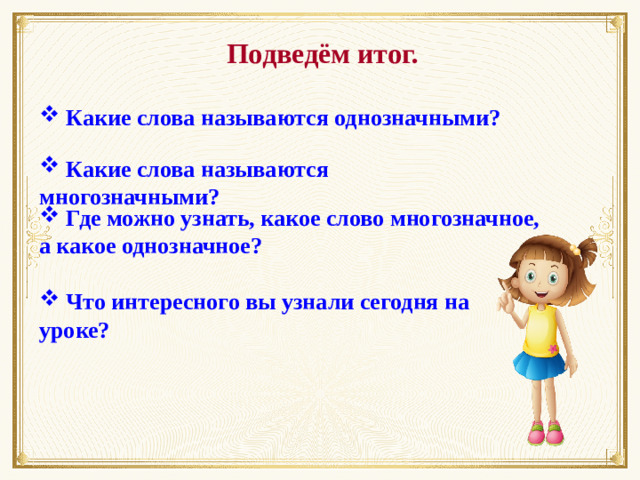 Подведём итог.

❖ Какие слова называются однозначными?

❖ Какие слова называются многозначными?

❖ Где можно узнать, какое слово многозначное, а какое однозначное?

❖ Что интересного вы узнали сегодня на уроке?